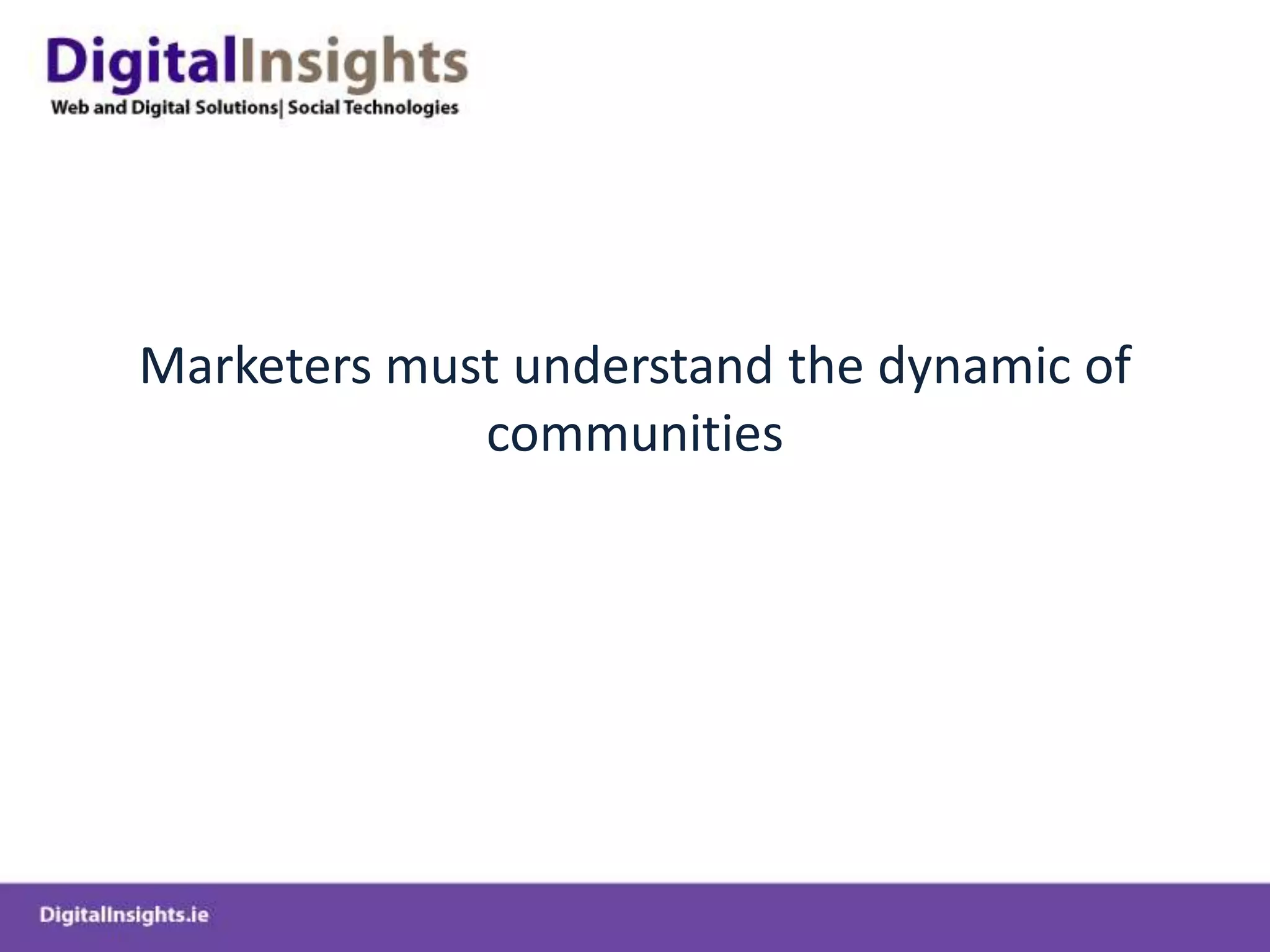 DigitalInsights
Web and Digital Solutions| Social Technologies

Marketers must understand the dynamic of communities

DigitalInsights.ie